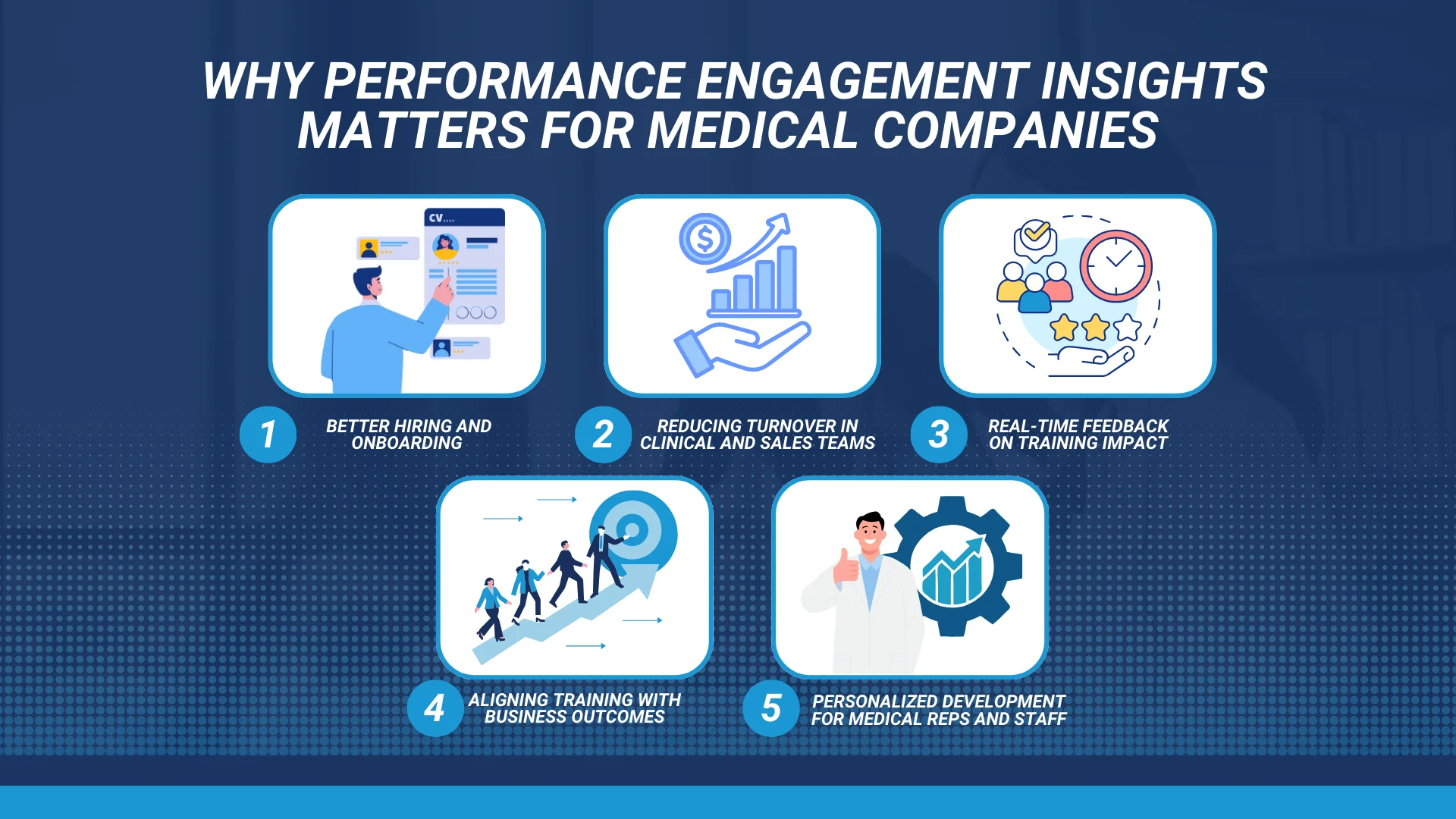 WHY PERFORMANCE ENGAGEMENT INSIGHTS MATTERS FOR MEDICAL COMPANIES

CV....

1 BETTER HIRING AND ONBOARDING

2 REDUCING TURNOVER IN CLINICAL AND SALES TEAMS

3 REAL-TIME FEEDBACK ON TRAINING IMPACT

4 ALIGNING TRAINING WITH BUSINESS OUTCOMES

5 PERSONALIZED DEVELOPMENT FOR MEDICAL REPS AND STAFF